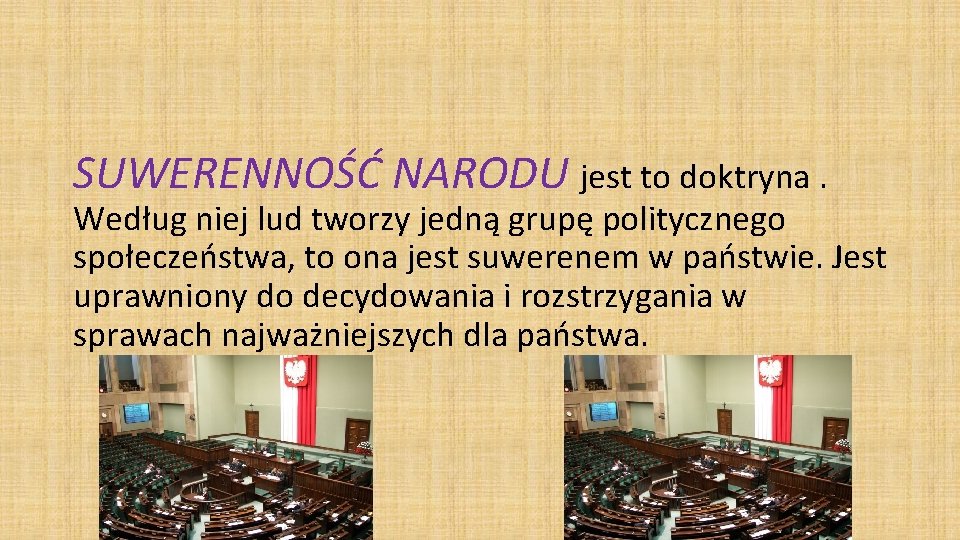 SUWERENNOŚĆ NARODU jest to doktryna . Według niej lud tworzy jedną grupę politycznego społeczeństwa, to ona jest suwerenem w państwie. Jest uprawniony do decydowania i rozstrzygania w sprawach najważniejszych dla państwa.